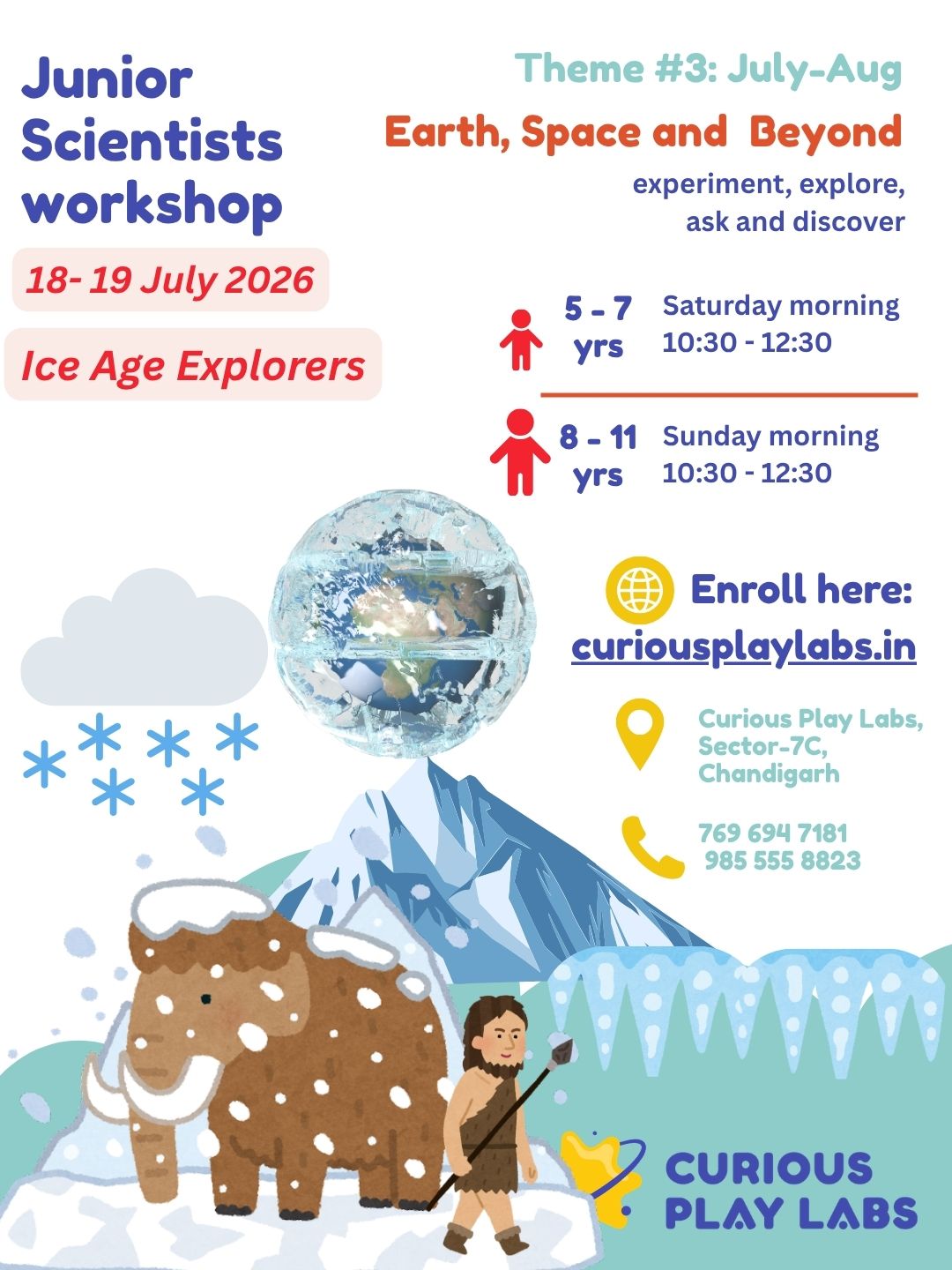 Junior Scientists workshop

18- 19 July 2026

Ice Age Explorers

Theme #3: July-Aug

Earth, Space and Beyond

experiment, explore, ask and discover

5 - 7 yrs Saturday morning 10:30 - 12:30

8 - 11 yrs Sunday morning 10:30 - 12:30

Enroll here:
curiousplaylabs.in

Curious Play Labs, Sector-7C, Chandigarh

769 694 7181
985 555 8823

CURIOUS PLAY LABS